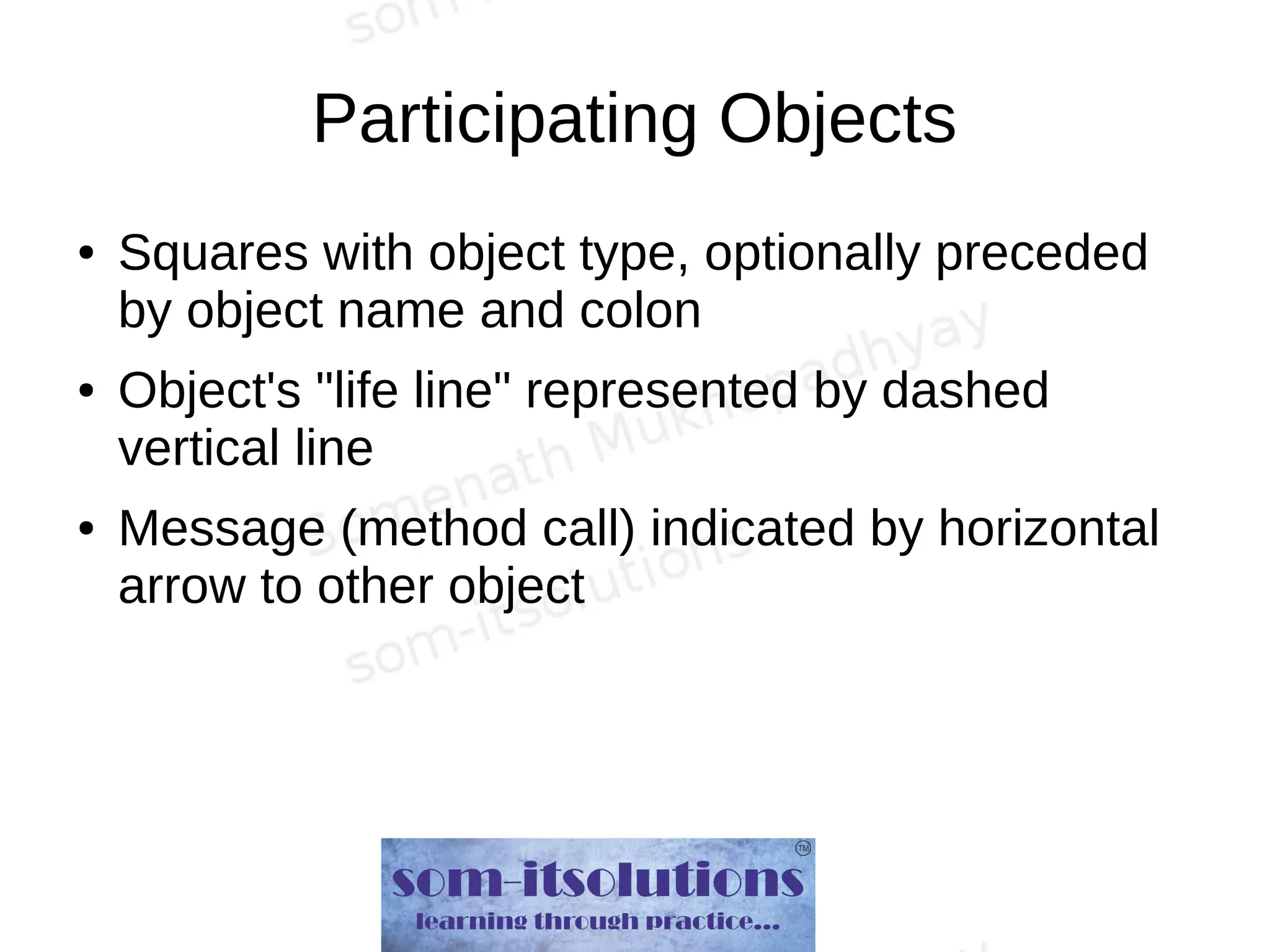 Participating Objects

• Squares with object type, optionally preceded by object name and colon
• Object's "life line" represented by dashed vertical line
• Message (method call) indicated by horizontal arrow to other object

Somenath Mukhopadhyay
som-itsolutions

som-itsolutions
TM
learning through practice...